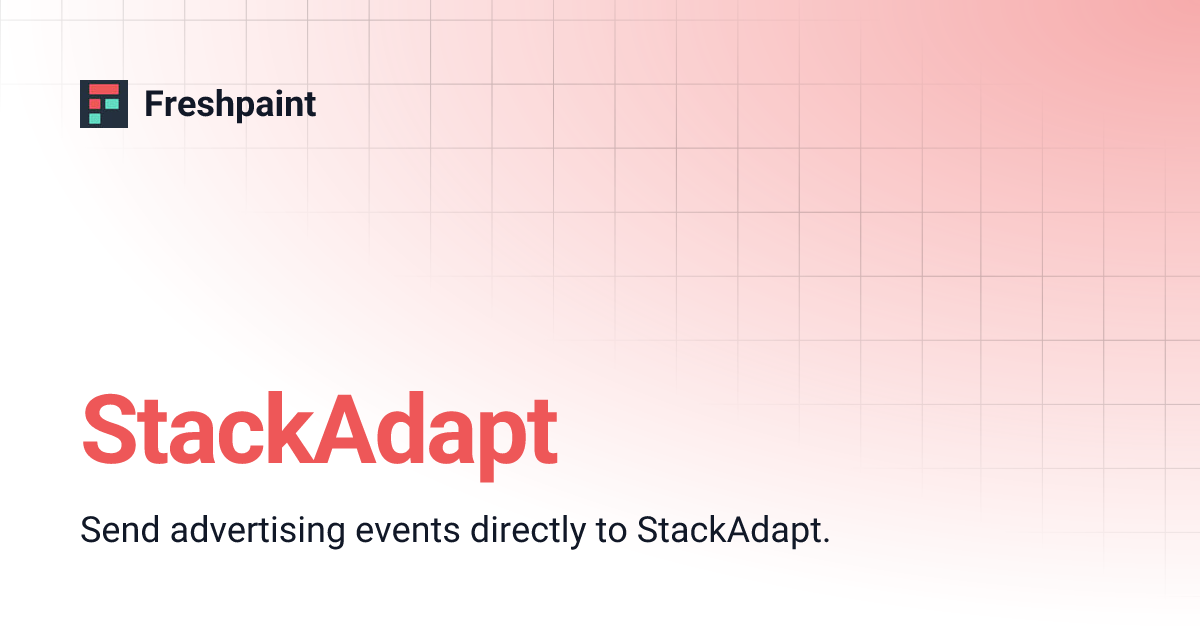 Freshpaint

StackAdapt

Send advertising events directly to StackAdapt.